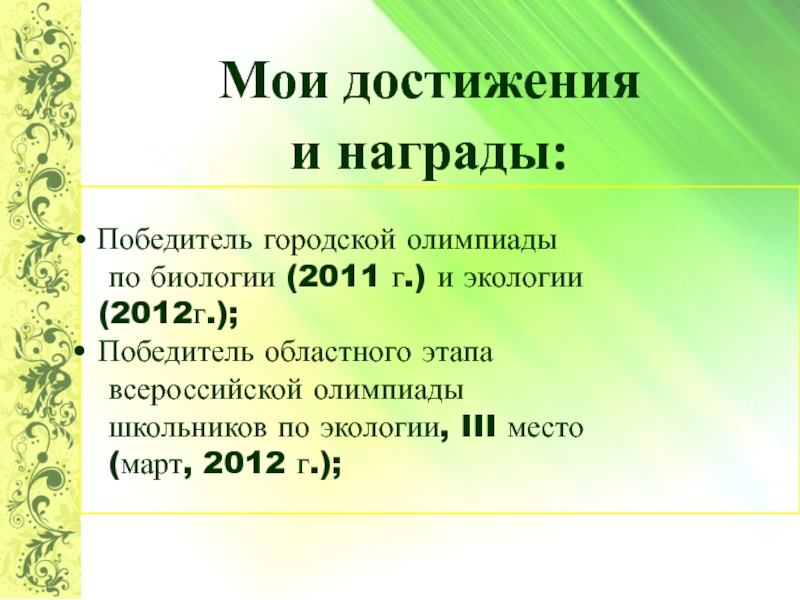 Мои достижения и награды:

• Победитель городской олимпиады по биологии (2011 г.) и экологии (2012г.);
• Победитель областного этапа всероссийской олимпиады школьников по экологии, III место (март, 2012 г.);